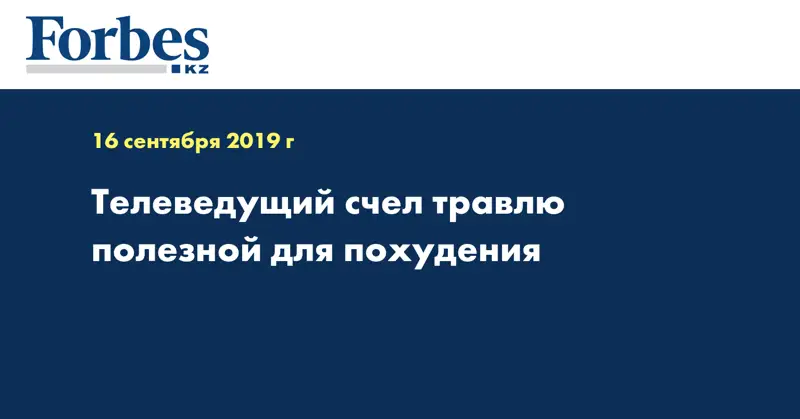 Forbes
KZ

16 сентября 2019 г

Телеведущий счел травлю полезной для похудения